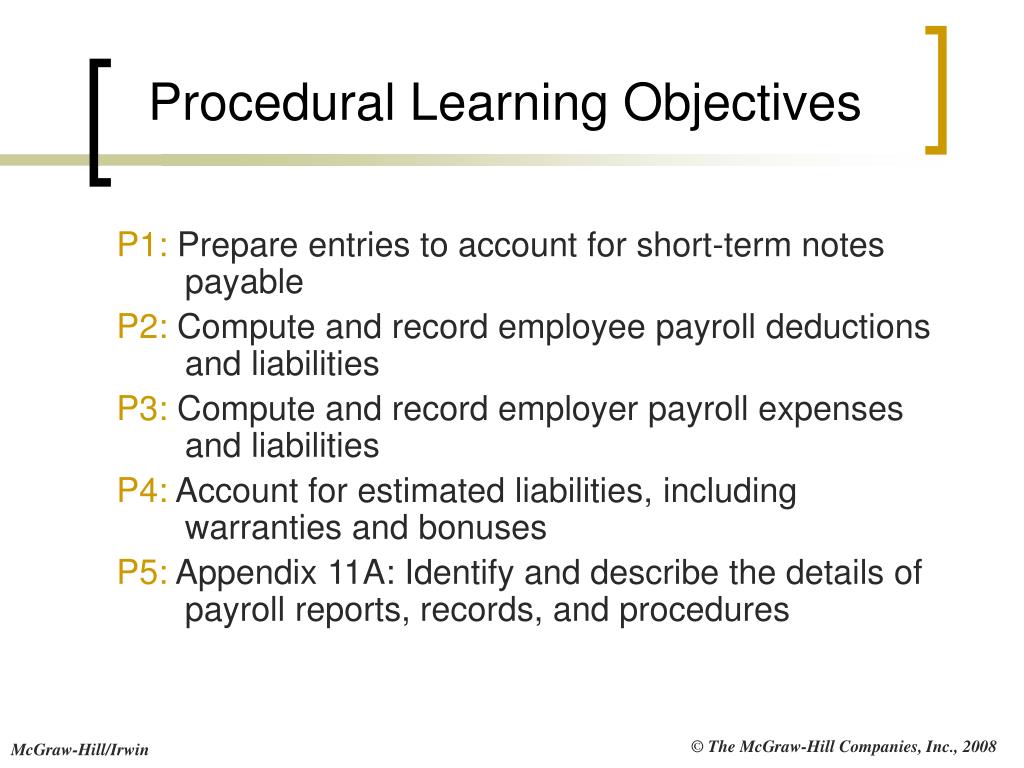 Procedural Learning Objectives

P1: Prepare entries to account for short-term notes payable

P2: Compute and record employee payroll deductions and liabilities

P3: Compute and record employer payroll expenses and liabilities

P4: Account for estimated liabilities, including warranties and bonuses

P5: Appendix 11A: Identify and describe the details of payroll reports, records, and procedures

McGraw-Hill/Irwin

© The McGraw-Hill Companies, Inc., 2008